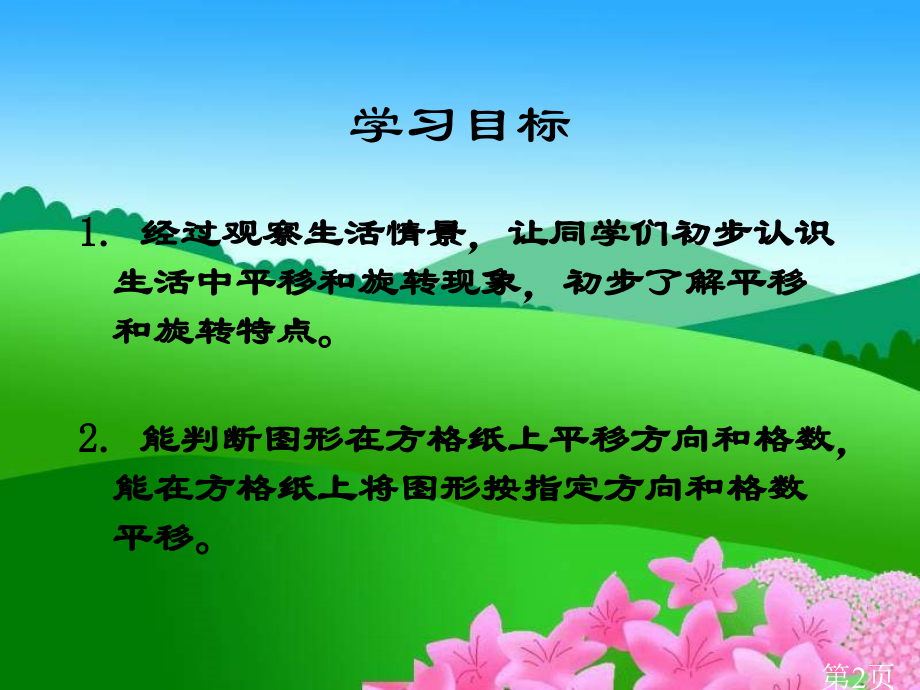 学习目标

1. 经过观察生活情景，让同学们初步认识生活中平移和旋转现象，初步了解平移和旋转特点。

2. 能判断图形在方格纸上平移方向和格数，能在方格纸上将图形按指定方向和格数平移。

第2页